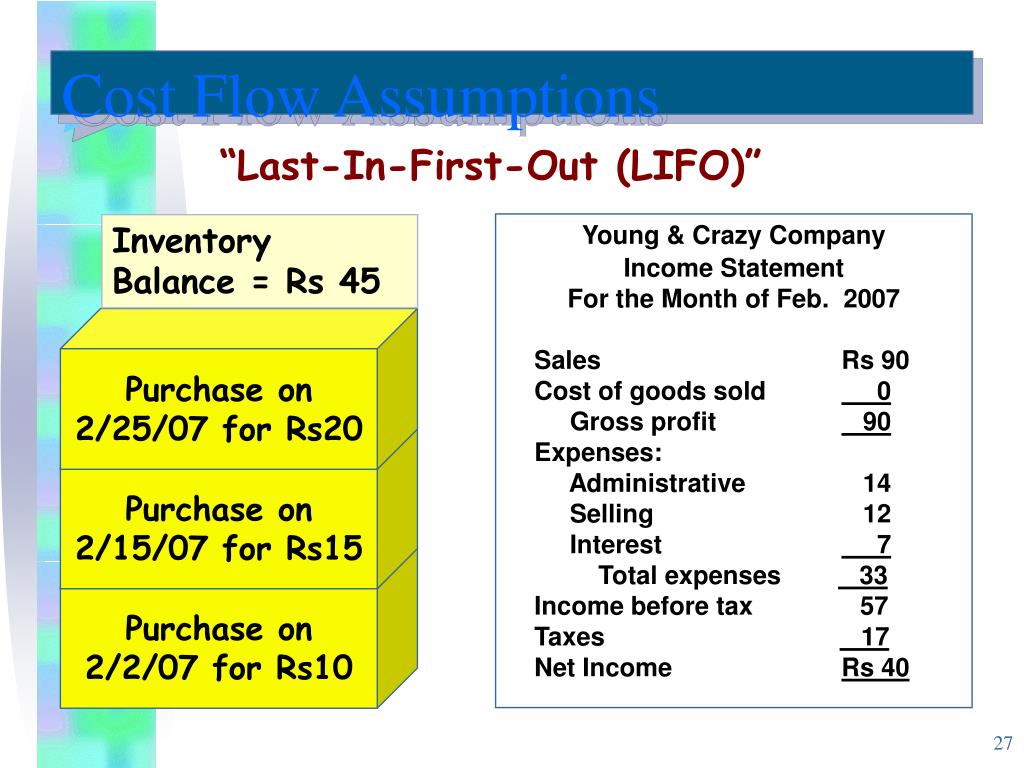 Cost Flow Assumptions

“Last-In-First-Out (LIFO)”

Inventory Balance = Rs 45

Purchase on 2/25/07 for Rs20

Purchase on 2/15/07 for Rs15

Purchase on 2/2/07 for Rs10

Young & Crazy Company
Income Statement
For the Month of Feb. 2007

| | |
|---|---|
| Sales | Rs 90 |
| Cost of goods sold | 0 |
| Gross profit | 90 |
| Expenses: | |
| Administrative | 14 |
| Selling | 12 |
| Interest | 7 |
| Total expenses | 33 |
| Income before tax | 57 |
| Taxes | 17 |
| Net Income | Rs 40 |

27